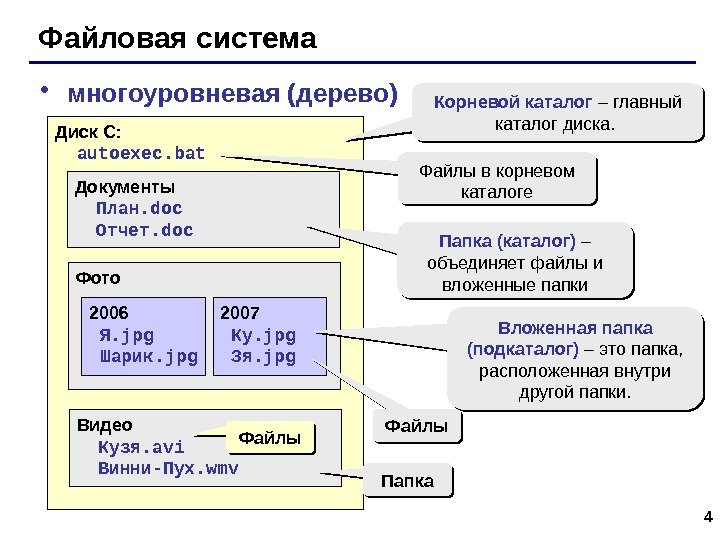 Файловая система

• многоуровневая (дерево)

Диск C:
autoexec.bat

Документы
План.doc
Отчет.doc

Фото

2006
Я.jpg
Шарик.jpg

2007
Ку.jpg
Зя.jpg

Видео
Кузя.avi
Винни-Пух.wmv

Файлы

Корневой каталог – главный каталог диска.

Файлы в корневом каталоге

Папка (каталог) – объединяет файлы и вложенные папки

Вложенная папка (подкаталог) – это папка, расположенная внутри другой папки.

Файлы

Папка

4